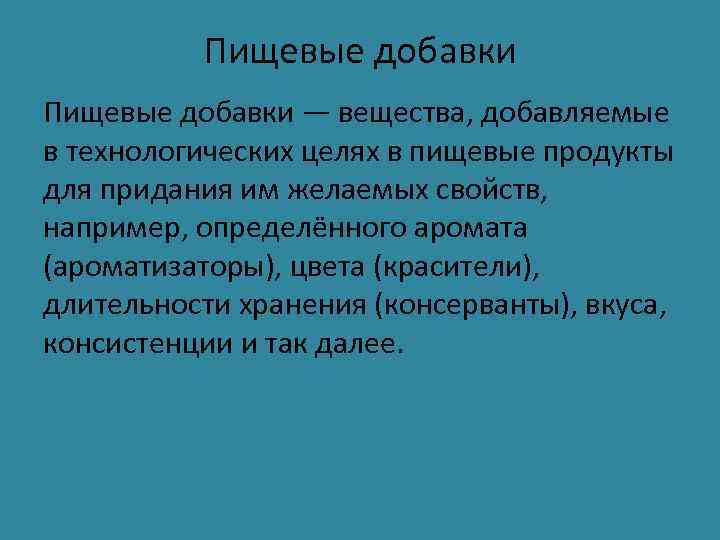 Пищевые добавки

Пищевые добавки — вещества, добавляемые в технологических целях в пищевые продукты для придания им желаемых свойств, например, определённого аромата (ароматизаторы), цвета (красители), длительности хранения (консерванты), вкуса, консистенции и так далее.